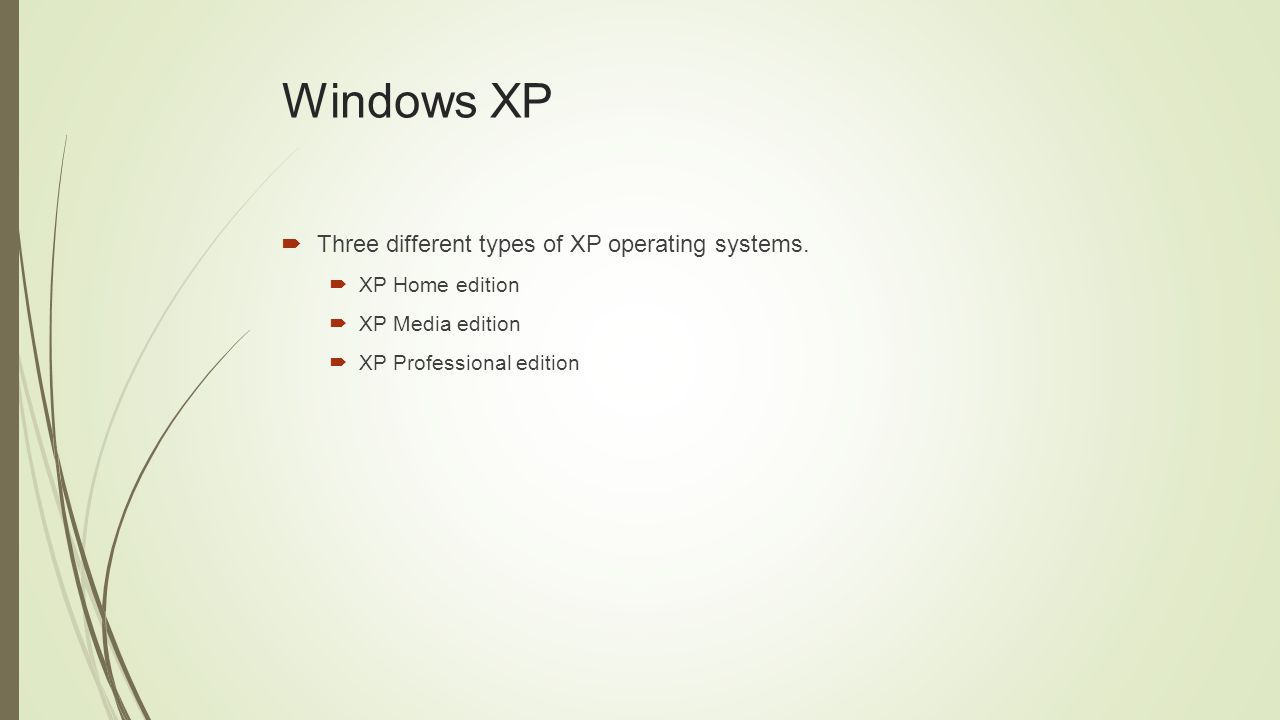 Windows XP

Three different types of XP operating systems.

XP Home edition

XP Media edition

XP Professional edition